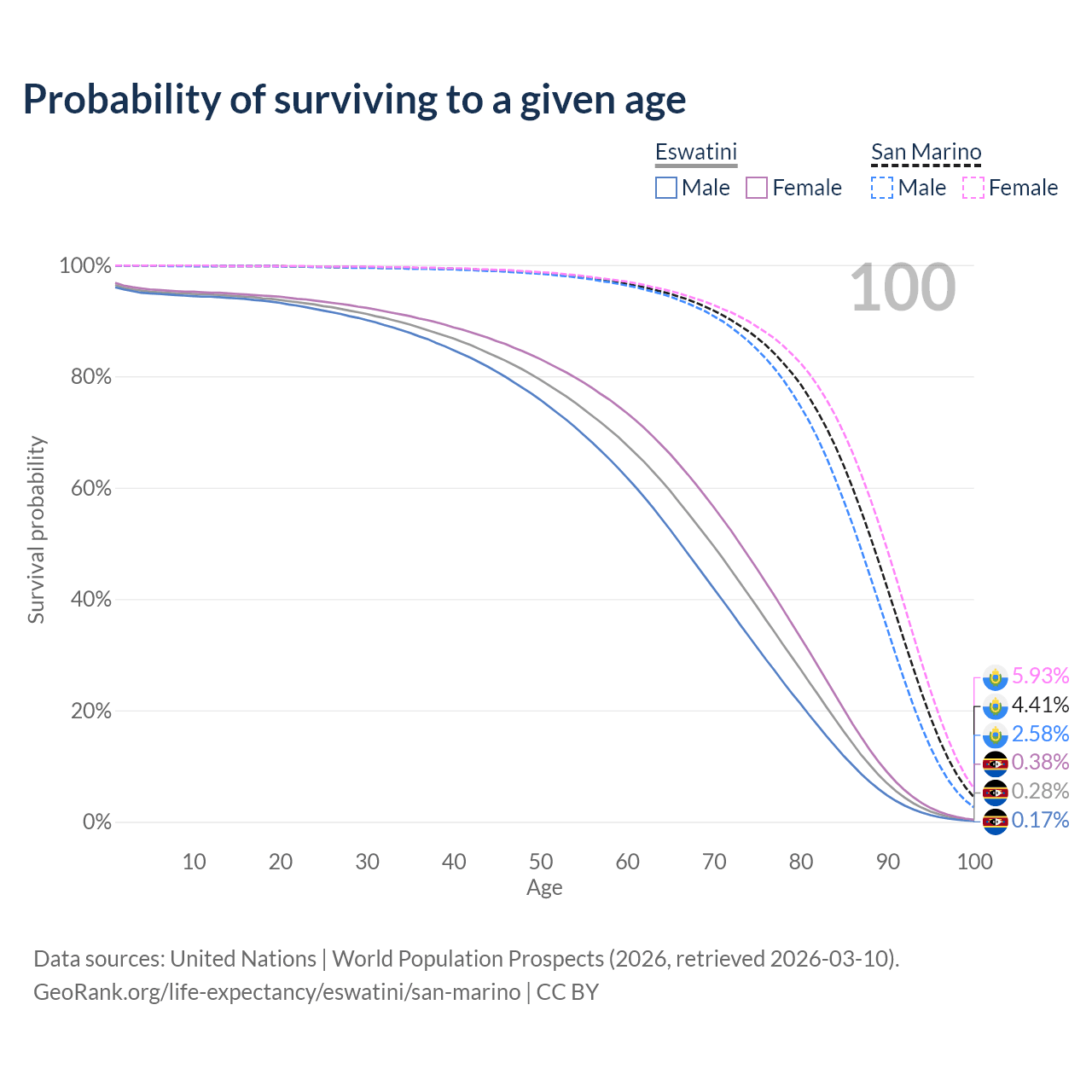 Probability of surviving to a given age

Eswatini
Male Female

San Marino
Male Female

100

100%
80%
60%
40%
20%
0%

Survival probability

5.93%
4.41%
2.58%
0.38%
0.28%
0.17%

10 20 30 40 50 60 70 80 90 100
Age

Data sources: United Nations | World Population Prospects (2026, retrieved 2026-03-10).
GeoRank.org/life-expectancy/eswatini/san-marino | CC BY